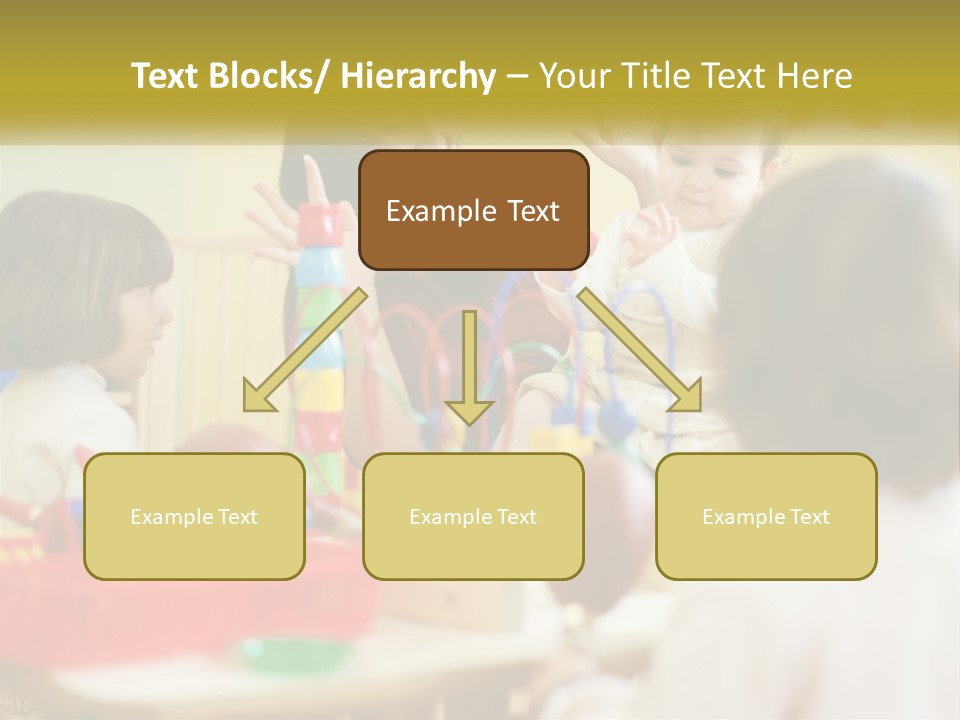 Text Blocks/ Hierarchy – Your Title Text Here

Example Text

Example Text

Example Text

Example Text